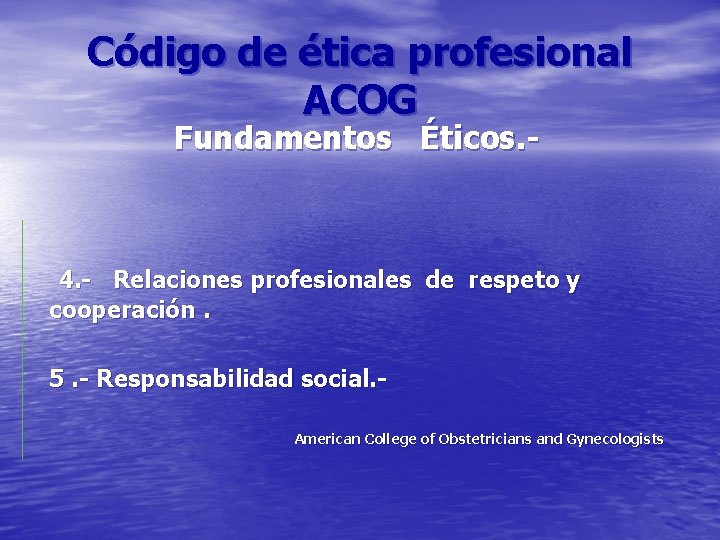 Código de ética profesional ACOG

Fundamentos Éticos.-

4.- Relaciones profesionales de respeto y cooperación .

5 .- Responsabilidad social.-

American College of Obstetricians and Gynecologists